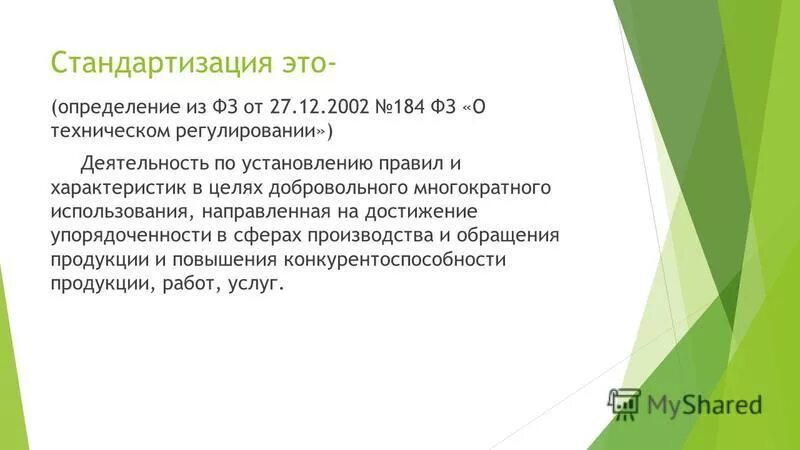 Стандартизация это-

(определение из ФЗ от 27.12.2002 №184 ФЗ «О техническом регулировании»)

Деятельность по установлению правил и характеристик в целях добровольного многократного использования, направленная на достижение упорядоченности в сферах производства и обращения продукции и повышения конкурентоспособности продукции, работ, услуг.

MyShared